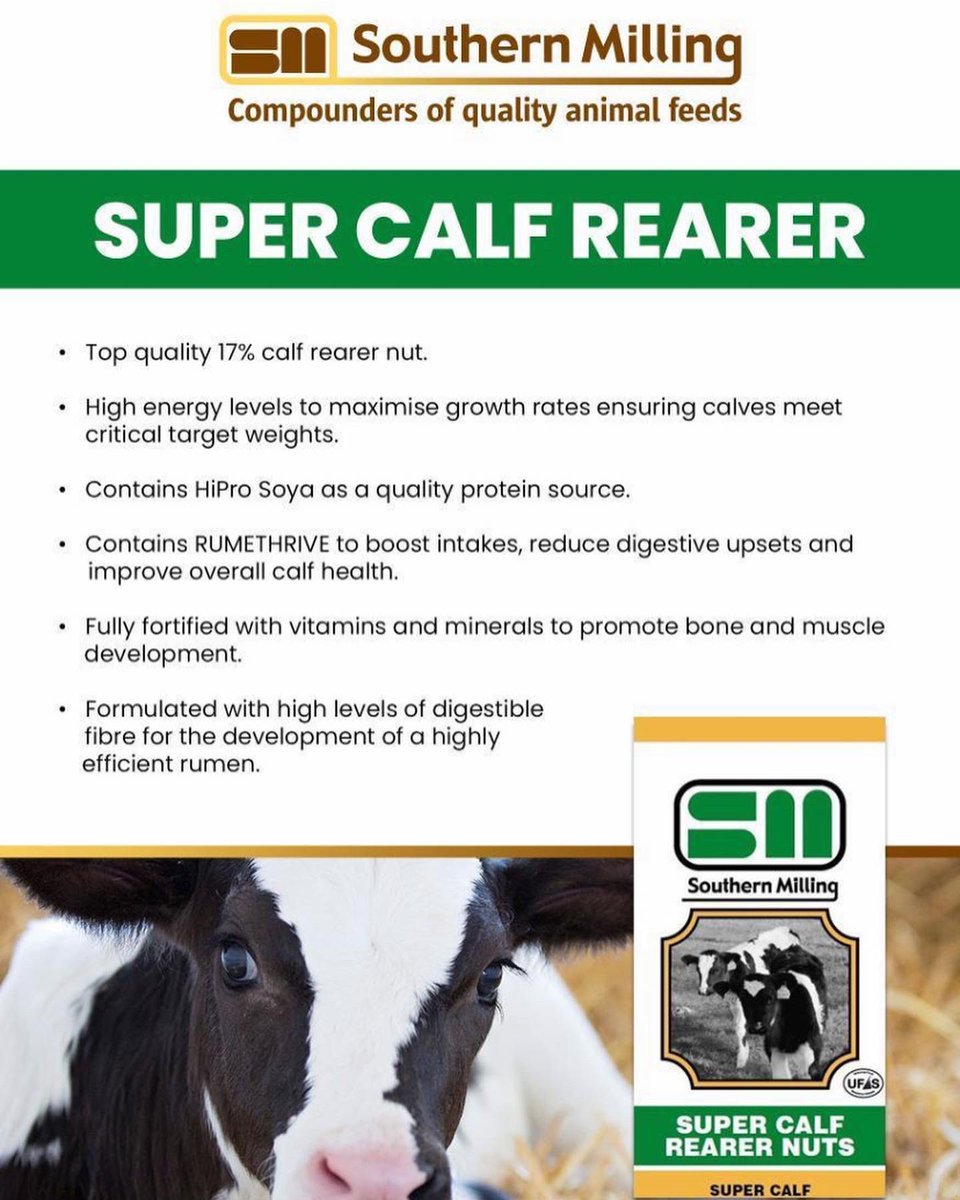 SM Southern Milling
Compounders of quality animal feeds

SUPER CALF REARER

• Top quality 17% calf rearer nut.

• High energy levels to maximise growth rates ensuring calves meet critical target weights.

• Contains HiPro Soya as a quality protein source.

• Contains RUMETHRIVE to boost intakes, reduce digestive upsets and improve overall calf health.

• Fully fortified with vitamins and minerals to promote bone and muscle development.

• Formulated with high levels of digestible fibre for the development of a highly efficient rumen.

SM
Southern Milling

UFAS

SUPER CALF REARER NUTS

SUPER CALF